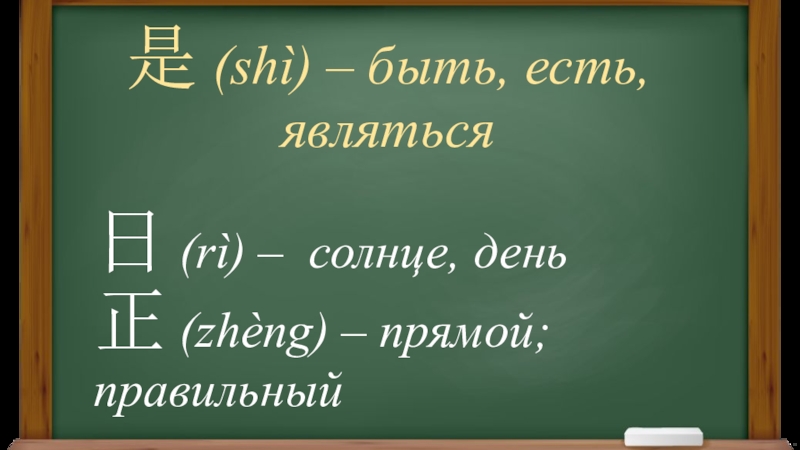 是 (shì) – быть, есть, являться

日 (rì) – солнце, день
正 (zhèng) – прямой; правильный